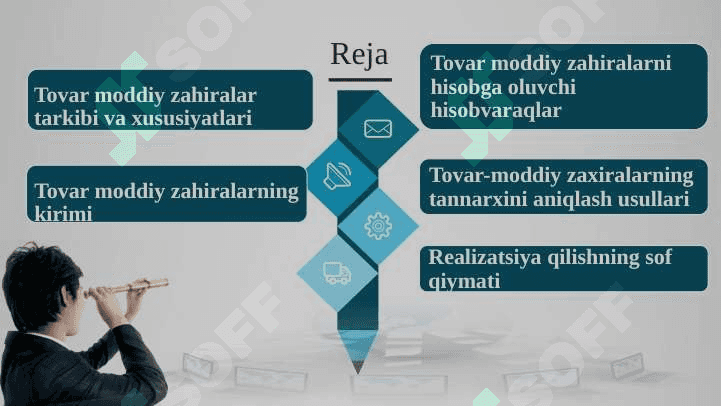 Reja

Tovar moddiy zahiralar tarkibi va xususiyatlari

Tovar moddiy zahiralarning kirimi

Tovar moddiy zahiralarni hisobga oluvchi hisobvaraqlar

Tovar-moddiy zaxiralarning tannarxini aniqlash usullari

Realizatsiya qilishning sof qiymati

SOFF SOFF SOFF SOFF